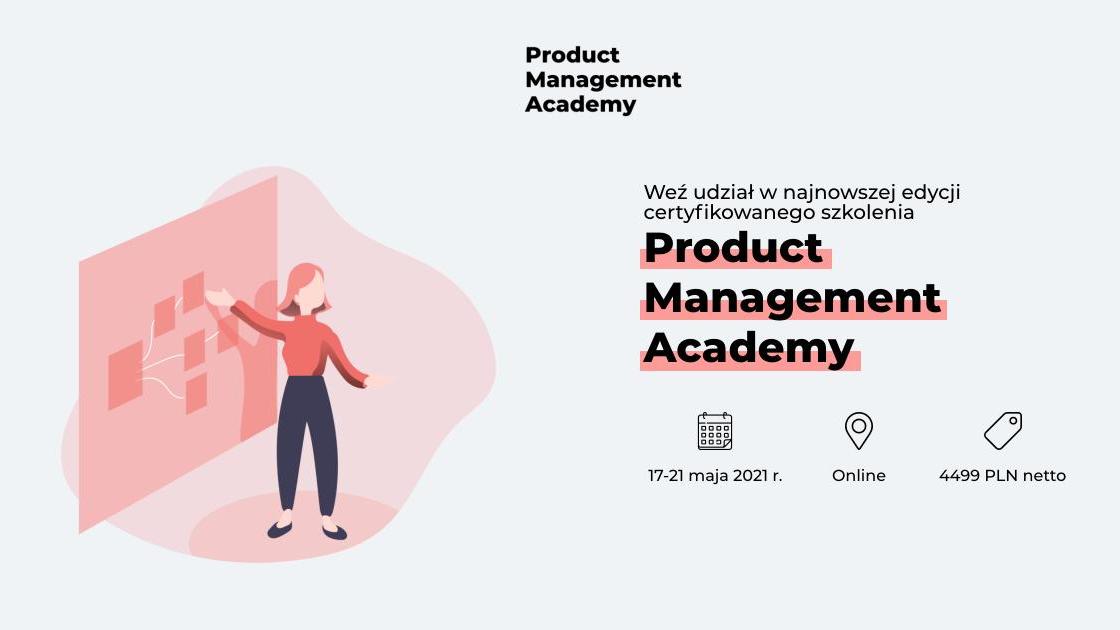 Product Management Academy

Weź udział w najnowszej edycji certyfikowanego szkolenia

Product Management Academy

17-21 maja 2021 r.

Online

4499 PLN netto